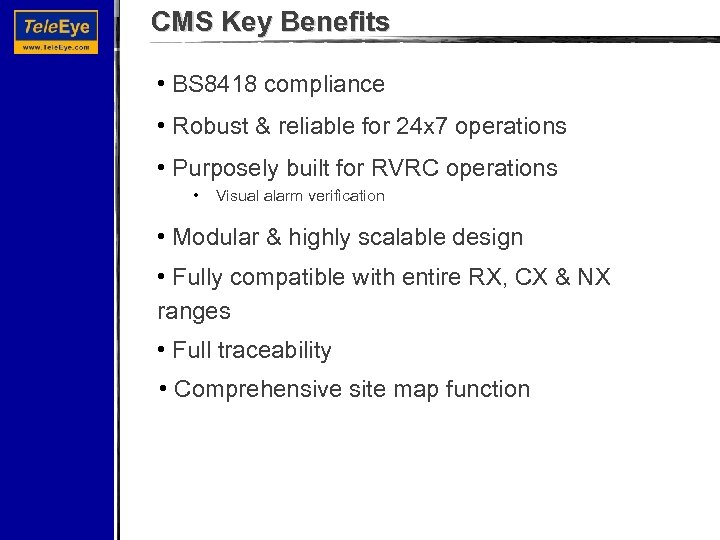 TeleEye
www.TeleEye.com

CMS Key Benefits

• BS8418 compliance

• Robust & reliable for 24x7 operations

• Purposely built for RVRC operations

• Visual alarm verification

• Modular & highly scalable design

• Fully compatible with entire RX, CX & NX ranges

• Full traceability

• Comprehensive site map function